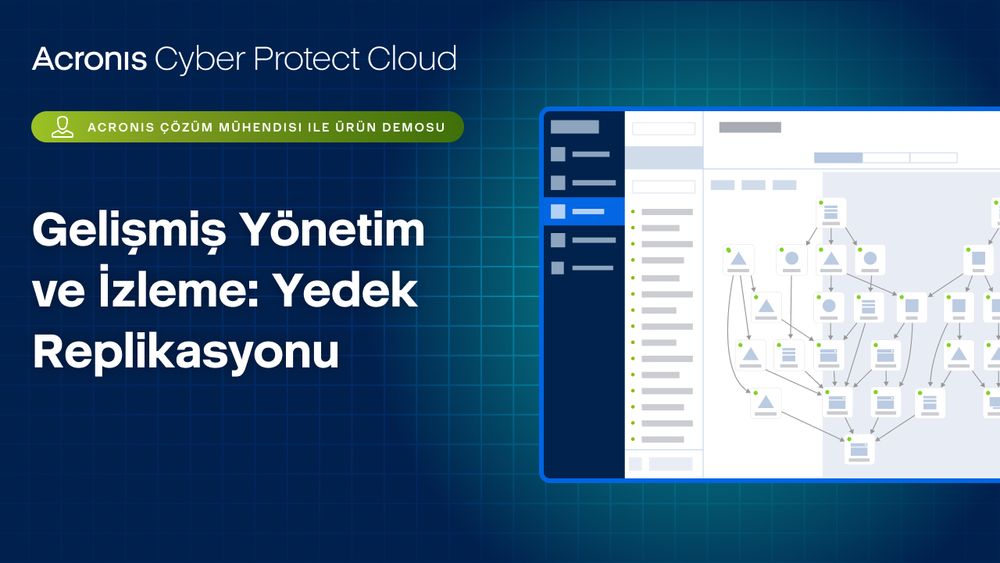 Acronis Cyber Protect Cloud

ACRONIS ÇÖZÜM MÜHENDISI ILE ÜRÜN DEMOSU

Gelişmiş Yönetim ve İzleme: Yedek Replikasyonu